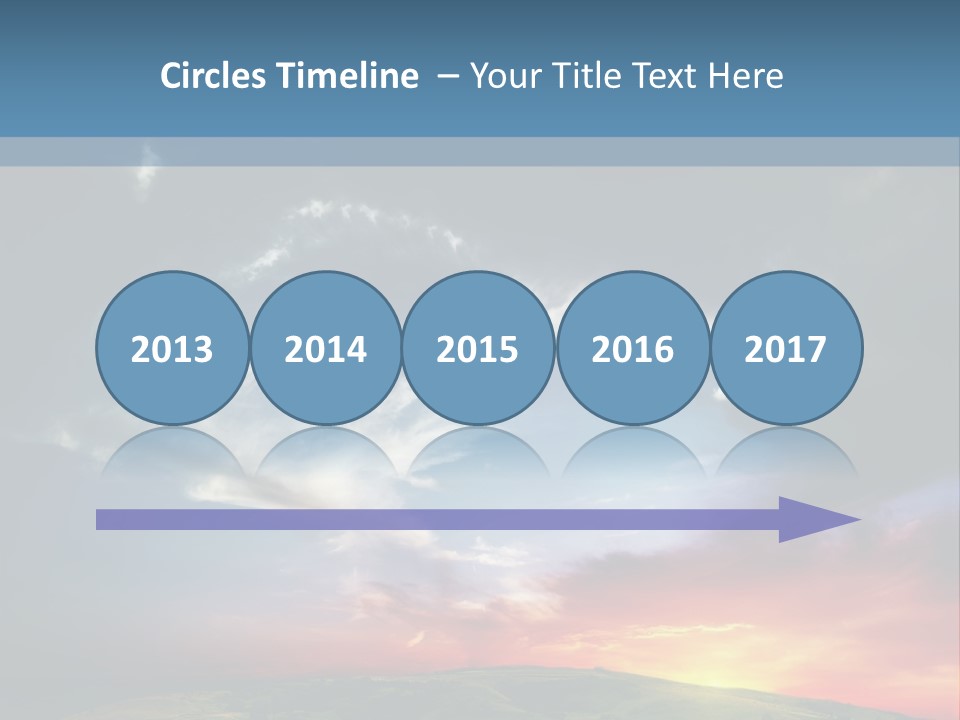 Circles Timeline – Your Title Text Here

2013

2014

2015

2016

2017